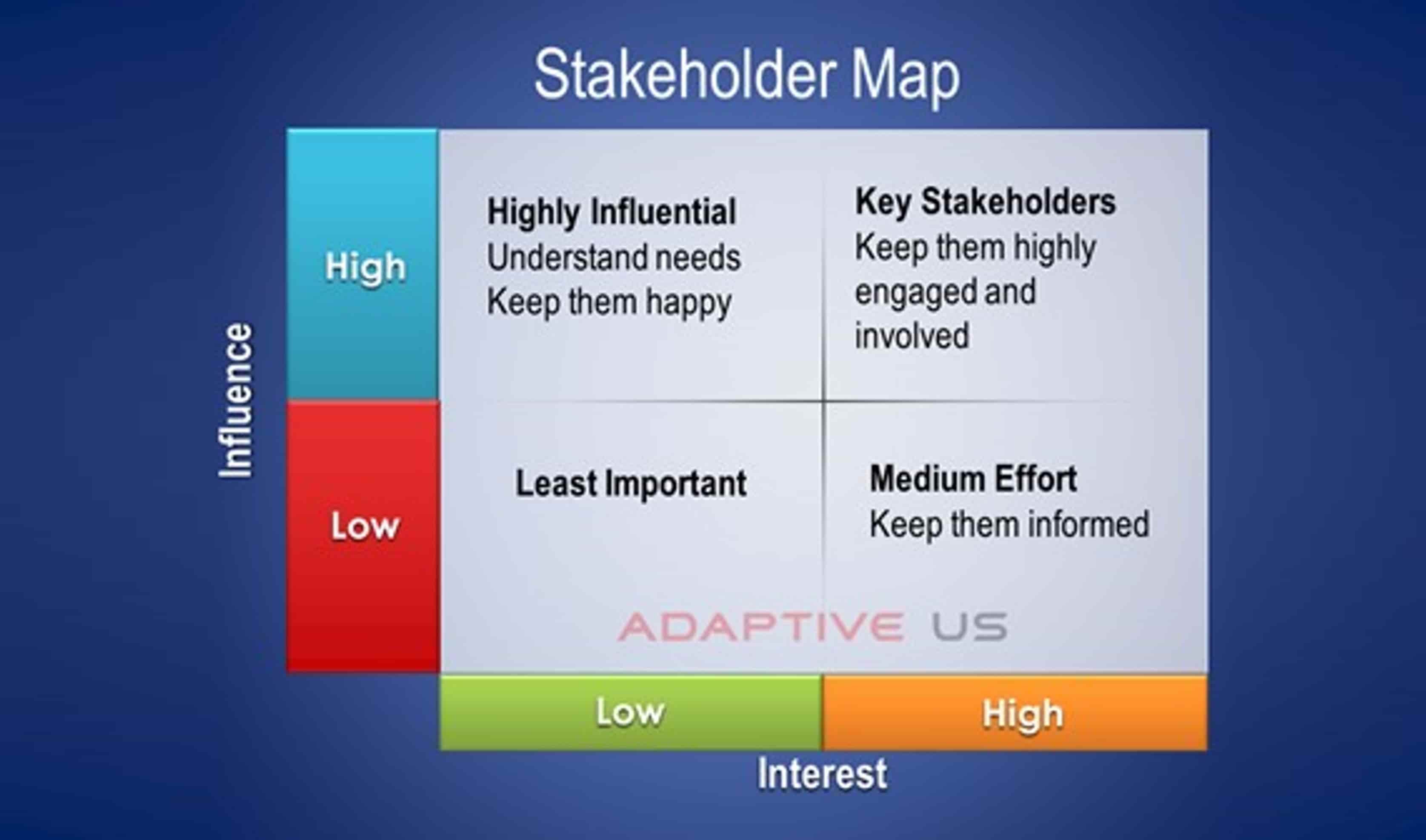 Stakeholder Map

Influence

High

Highly Influential
Understand needs
Keep them happy

Key Stakeholders
Keep them highly engaged and involved

Low

Least Important

Medium Effort
Keep them informed

ADAPTIVE US

Low

High

Interest